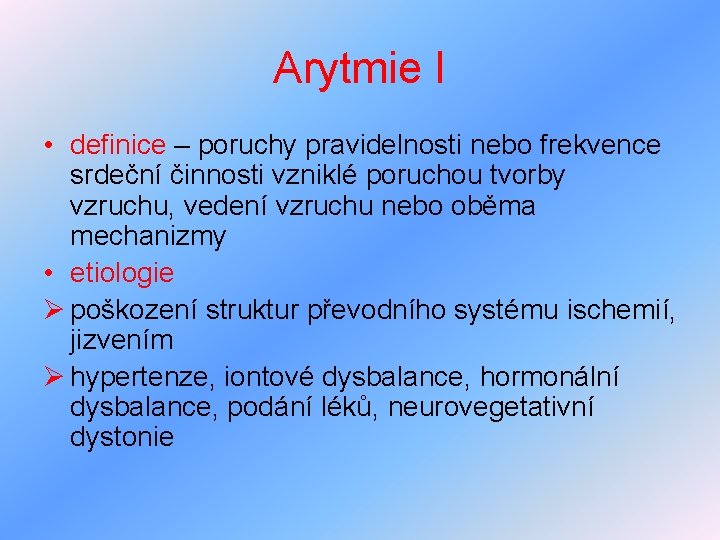 Arytmie I

• definice – poruchy pravidelnosti nebo frekvence srdeční činnosti vzniklé poruchou tvorby vzruchu, vedení vzruchu nebo oběma mechanizmy

• etiologie

➢ poškození struktur převodního systému ischemií, jizvením

➢ hypertenze, iontové dysbalance, hormonální dysbalance, podání léků, neurovegetativní dystonie